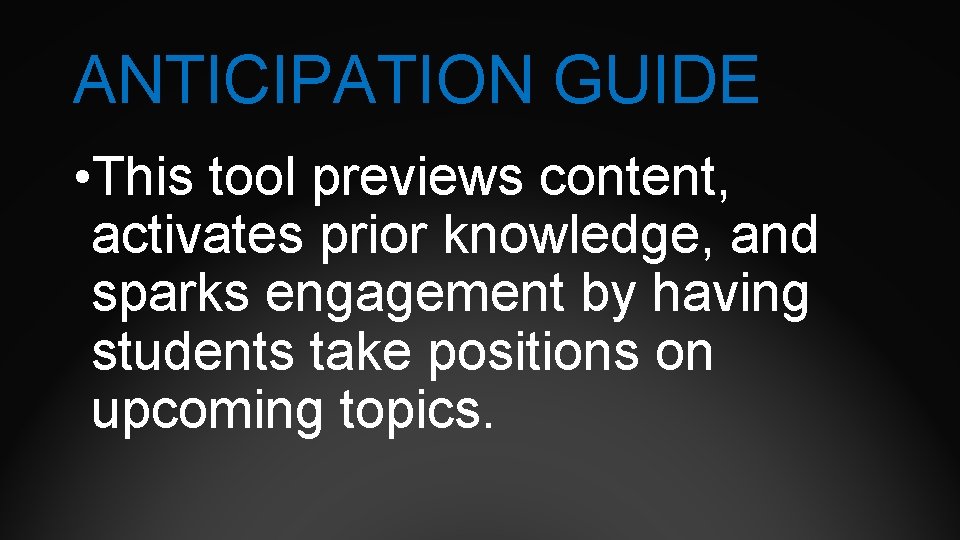 ANTICIPATION GUIDE

•This tool previews content, activates prior knowledge, and sparks engagement by having students take positions on upcoming topics.